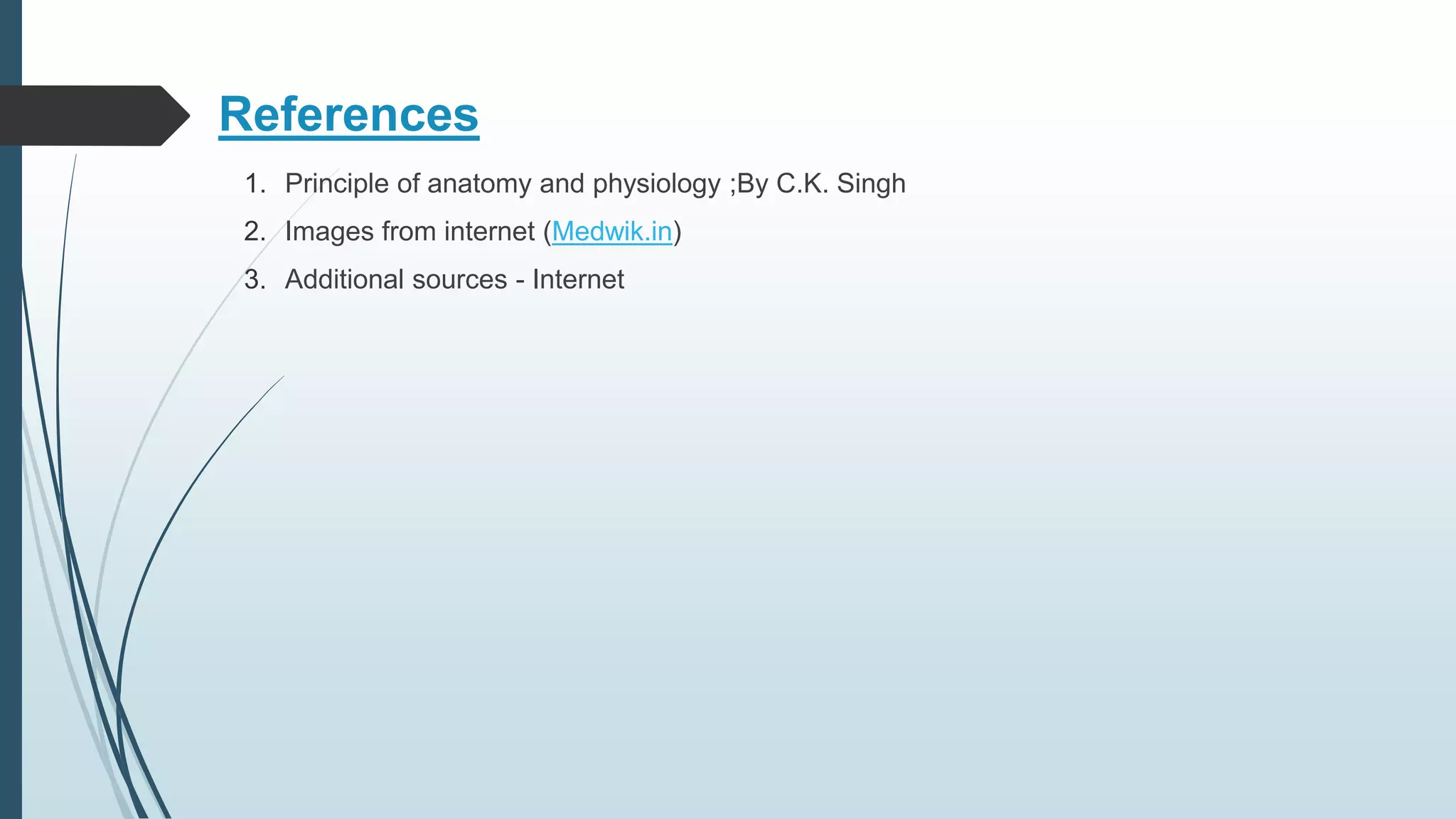 References

1. Principle of anatomy and physiology ;By C.K. Singh
2. Images from internet (Medwik.in)
3. Additional sources - Internet